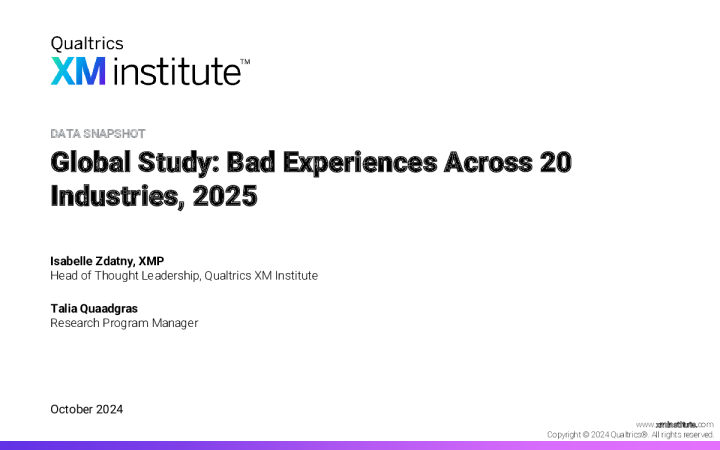 Qualtrics
XM institute™

DATA SNAPSHOT

Global Study: Bad Experiences Across 20 Industries, 2025

Isabelle Zdatny, XMP
Head of Thought Leadership, Qualtrics XM Institute

Talia Quaadgras
Research Program Manager

October 2024

www.xminstitute.com
Copyright © 2024 Qualtrics®. All rights reserved.